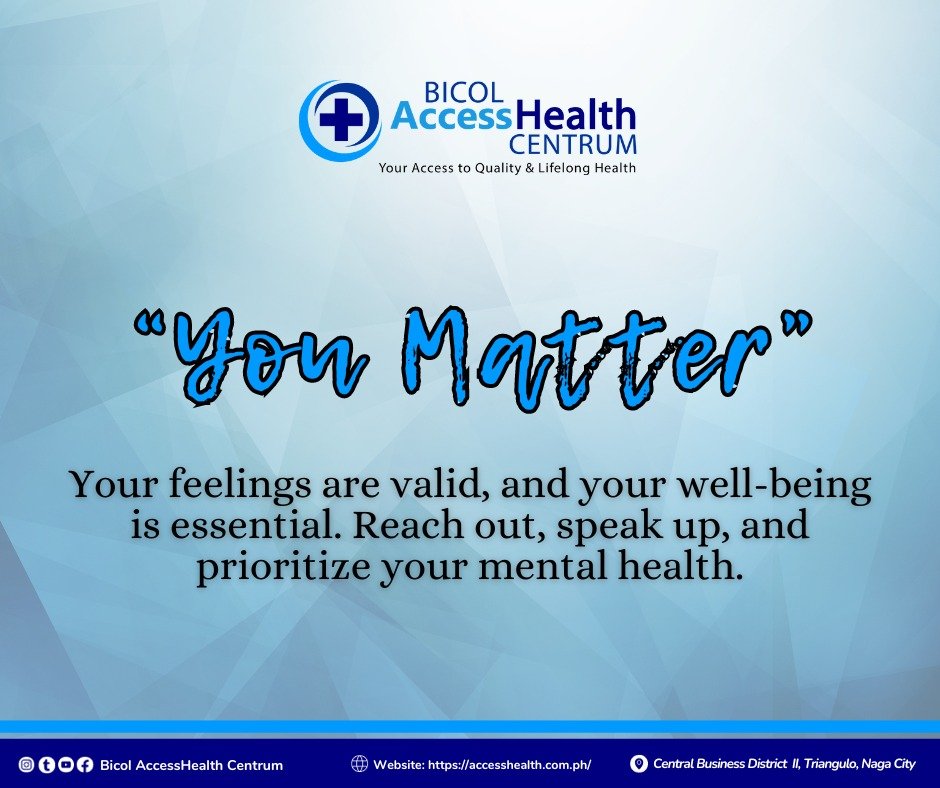 BICOL
AccessHealth
CENTRUM
Your Access to Quality & Lifelong Health

"You Matter"

Your feelings are valid, and your well-being is essential. Reach out, speak up, and prioritize your mental health.

Bicol AccessHealth Centrum
Website: https://accesshealth.com.ph/
Central Business District II, Triangulo, Naga City